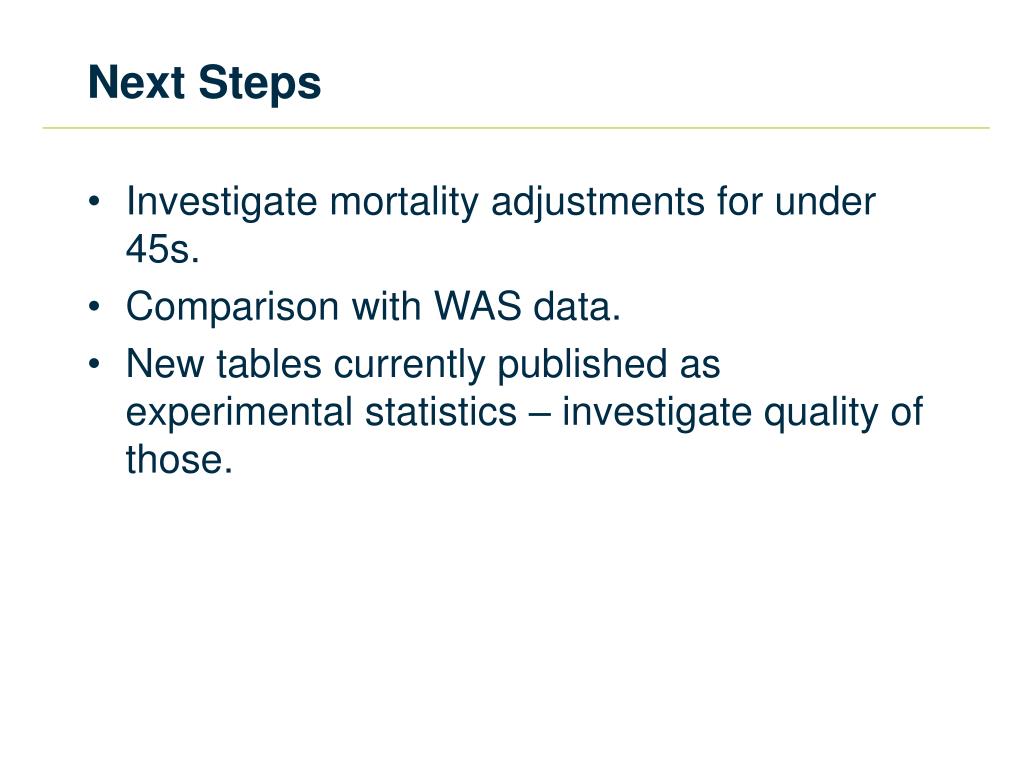 Next Steps

• Investigate mortality adjustments for under 45s.
• Comparison with WAS data.
• New tables currently published as experimental statistics – investigate quality of those.